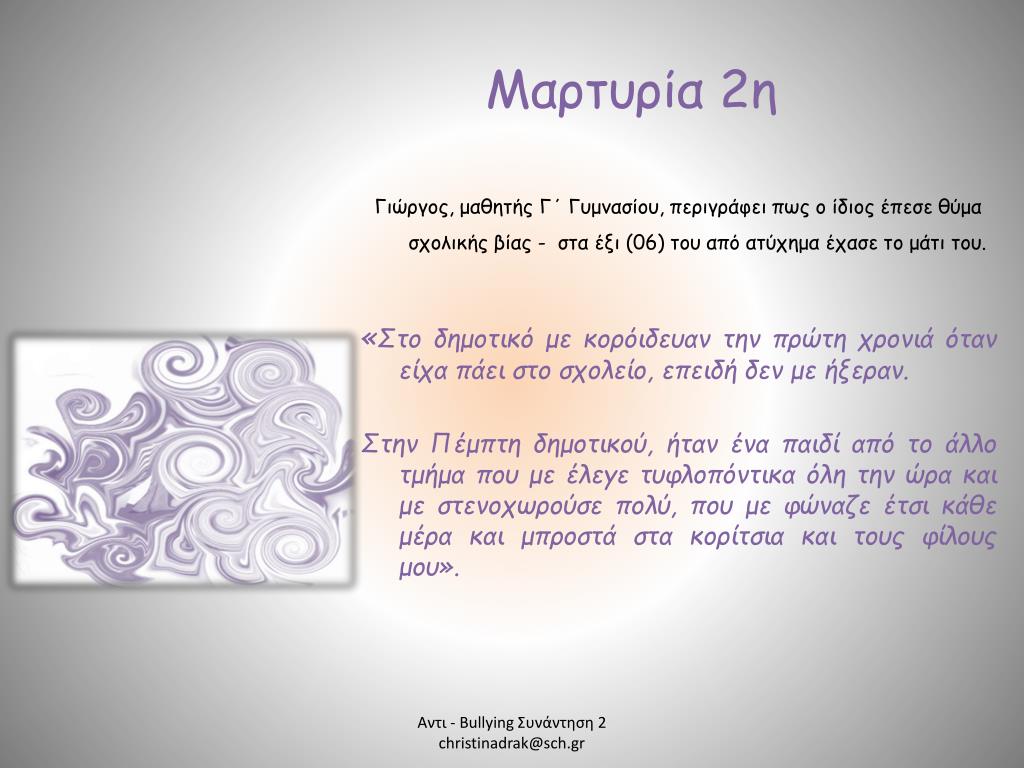 Μαρτυρία 2η

Γιώργος, μαθητής Γ΄ Γυμνασίου, περιγράφει πως ο ίδιος έπεσε θύμα σχολικής βίας - στα έξι (06) του από ατύχημα έχασε το μάτι του.

«Στο δημοτικό με κορόιδευαν την πρώτη χρονιά όταν είχα πάει στο σχολείο, επειδή δεν με ήξεραν.

Στην Πέμπτη δημοτικού, ήταν ένα παιδί από το άλλο τμήμα που με έλεγε τυφλοπόντικα όλη την ώρα και με στενοχωρούσε πολύ, που με φώναζε έτσι κάθε μέρα και μπροστά στα κορίτσια και τους φίλους μου».

Αντι - Bullying Συνάντηση 2
christinadrak@sch.gr